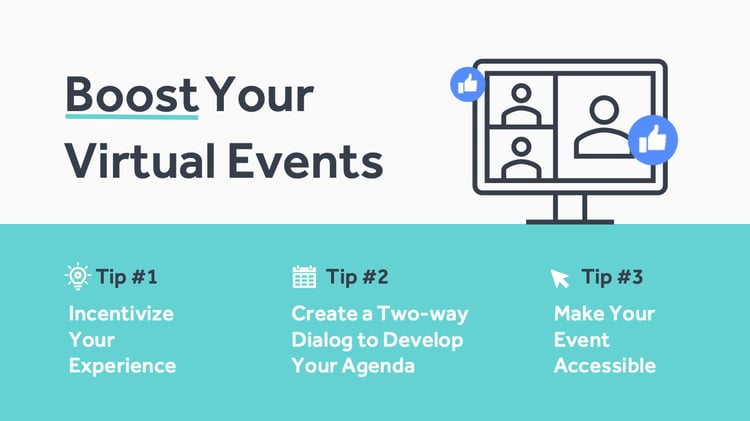 Boost Your Virtual Events

Tip #1

Incentivize Your Experience

Tip #2

Create a Two-way Dialog to Develop Your Agenda

Tip #3

Make Your Event Accessible